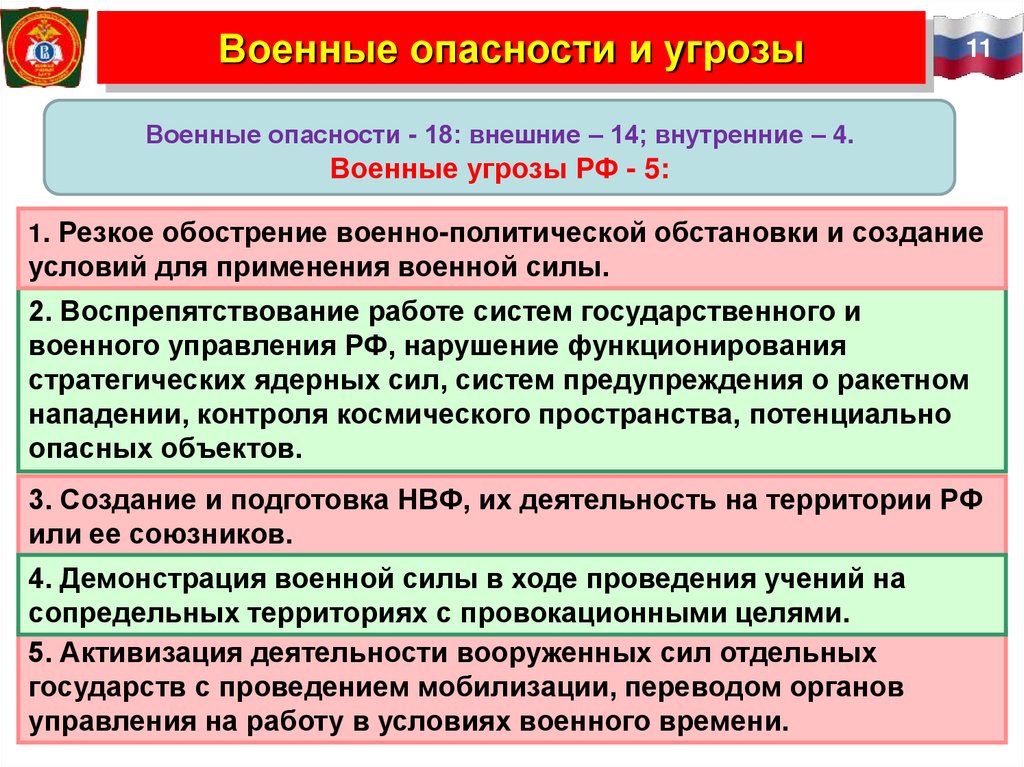 Военные опасности и угрозы

11

Военные опасности - 18: внешние – 14; внутренние – 4.
Военные угрозы РФ - 5:

1. Резкое обострение военно-политической обстановки и создание условий для применения военной силы.

2. Воспрепятствование работе систем государственного и военного управления РФ, нарушение функционирования стратегических ядерных сил, систем предупреждения о ракетном нападении, контроля космического пространства, потенциально опасных объектов.

3. Создание и подготовка НВФ, их деятельность на территории РФ или ее союзников.

4. Демонстрация военной силы в ходе проведения учений на сопредельных территориях с провокационными целями.

5. Активизация деятельности вооруженных сил отдельных государств с проведением мобилизации, переводом органов управления на работу в условиях военного времени.